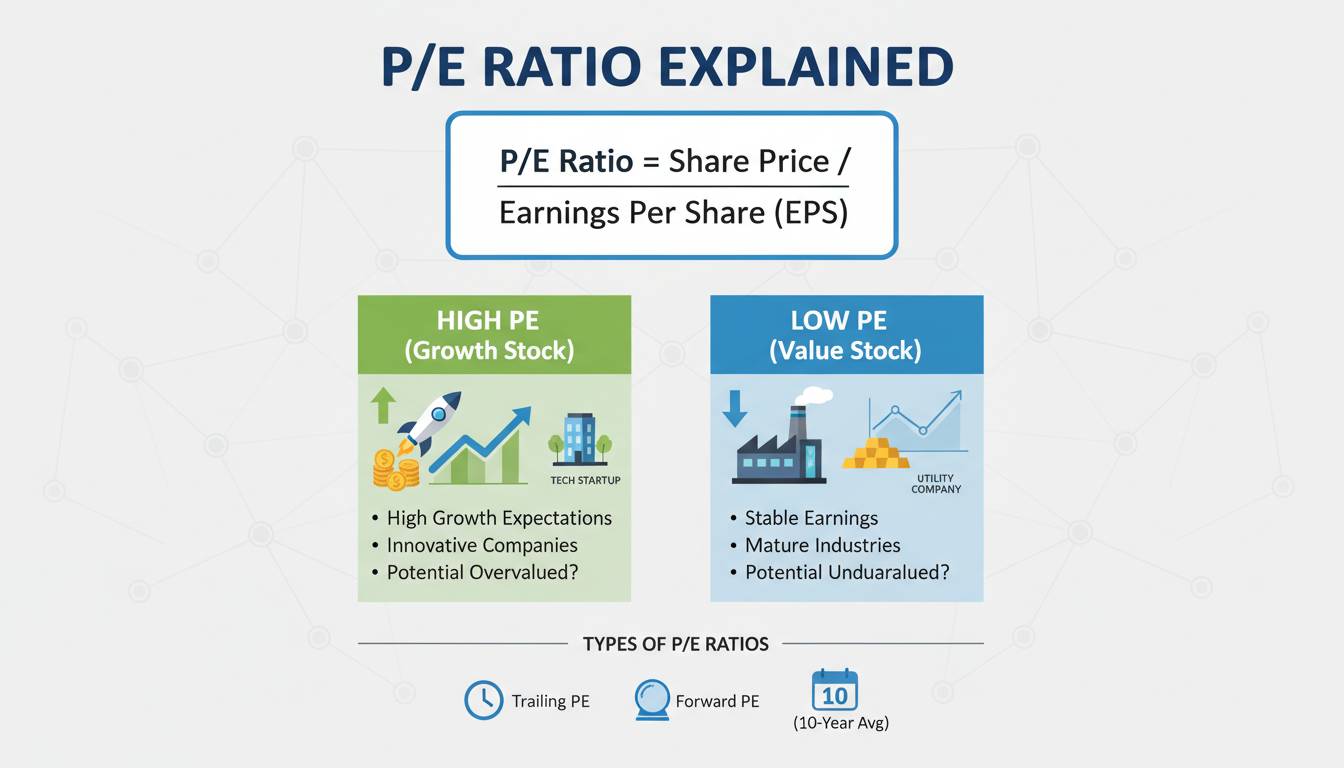 P/E RATIO EXPLAINED

P/E Ratio = Share Price /
Earnings Per Share (EPS)

HIGH PE
(Growth Stock)

TECH STARTUP

• High Growth Expectations
• Innovative Companies
• Potential Overvalued?

LOW PE
(Value Stock)

UTILITY COMPANY

• Stable Earnings
• Mature Industries
• Potential Unduaralued?

TYPES OF P/E RATIOS

Trailing PE
Forward PE
10
(10-Year Avg)